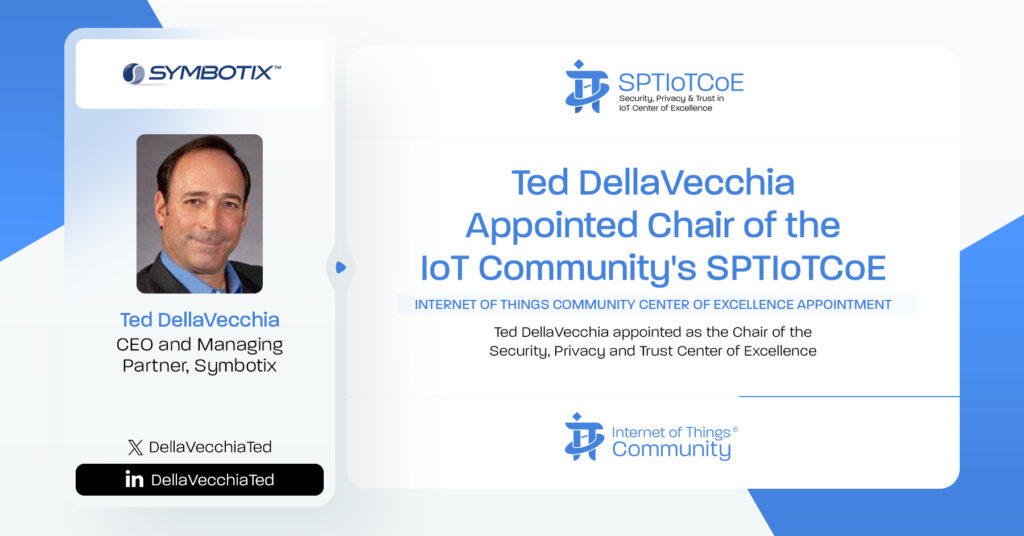 SYMBOTIX™

Ted DellaVecchia
CEO and Managing Partner, Symbotix

DellaVecchiaTed

DellaVecchiaTed

SPTIoTCoE
Security, Privacy & Trust in IoT Center of Excellence

Ted DellaVecchia Appointed Chair of the IoT Community's SPTIoTCoE

INTERNET OF THINGS COMMUNITY CENTER OF EXCELLENCE APPOINTMENT

Ted DellaVecchia appointed as the Chair of the Security, Privacy and Trust Center of Excellence

Internet of Things® Community